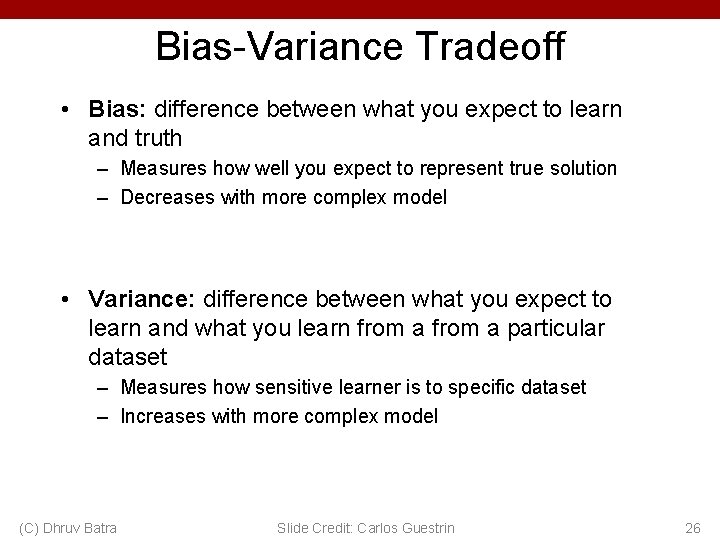 Bias-Variance Tradeoff

• Bias: difference between what you expect to learn and truth
– Measures how well you expect to represent true solution
– Decreases with more complex model

• Variance: difference between what you expect to learn and what you learn from a from a particular dataset
– Measures how sensitive learner is to specific dataset
– Increases with more complex model

(C) Dhruv Batra Slide Credit: Carlos Guestrin 26